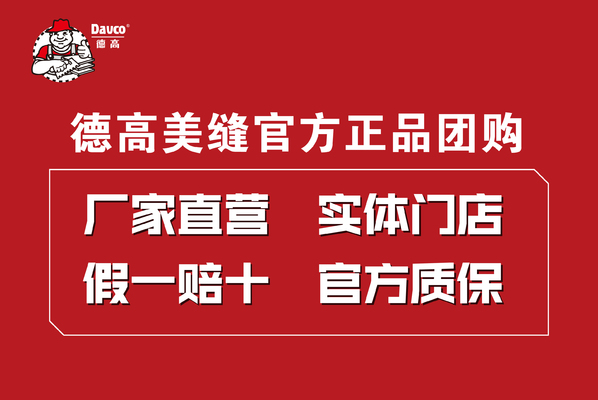 Davco®
德高

德高美缝官方正品团购

厂家直营 实体门店

假一赔十 官方质保